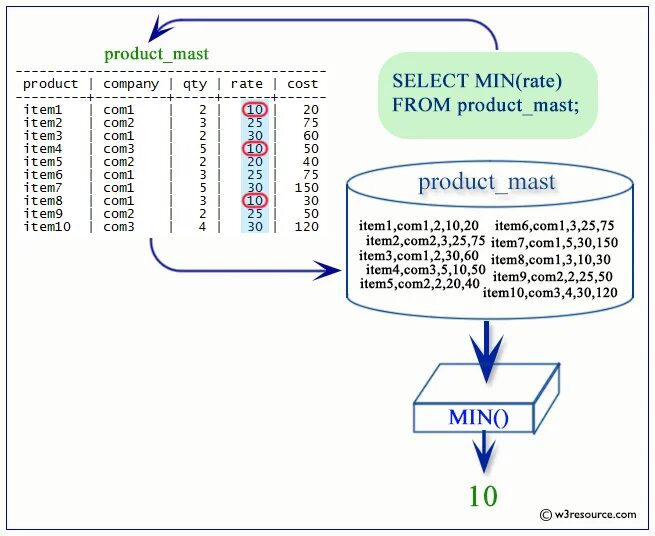 product_mast

| product | company | qty | rate | cost |
|---|---|---|---|---|
| item1 | com1 | 2 | 10 | 20 |
| item2 | com2 | 3 | 25 | 75 |
| item3 | com1 | 2 | 30 | 60 |
| item4 | com3 | 5 | 10 | 50 |
| item5 | com2 | 2 | 20 | 40 |
| item6 | com1 | 3 | 25 | 75 |
| item7 | com1 | 5 | 30 | 150 |
| item8 | com1 | 3 | 10 | 30 |
| item9 | com2 | 2 | 25 | 50 |
| item10 | com3 | 4 | 30 | 120 |

SELECT MIN(rate)
FROM product_mast;

product_mast

item1,com1,2,10,20
item2,com2,3,25,75
item3,com1,2,30,60
item4,com3,5,10,50
item5,com2,2,20,40

item6,com1,3,25,75
item7,com1,5,30,150
item8,com1,3,10,30
item9,com2,2,25,50
item10,com3,4,30,120

MIN()

10

© w3resource.com